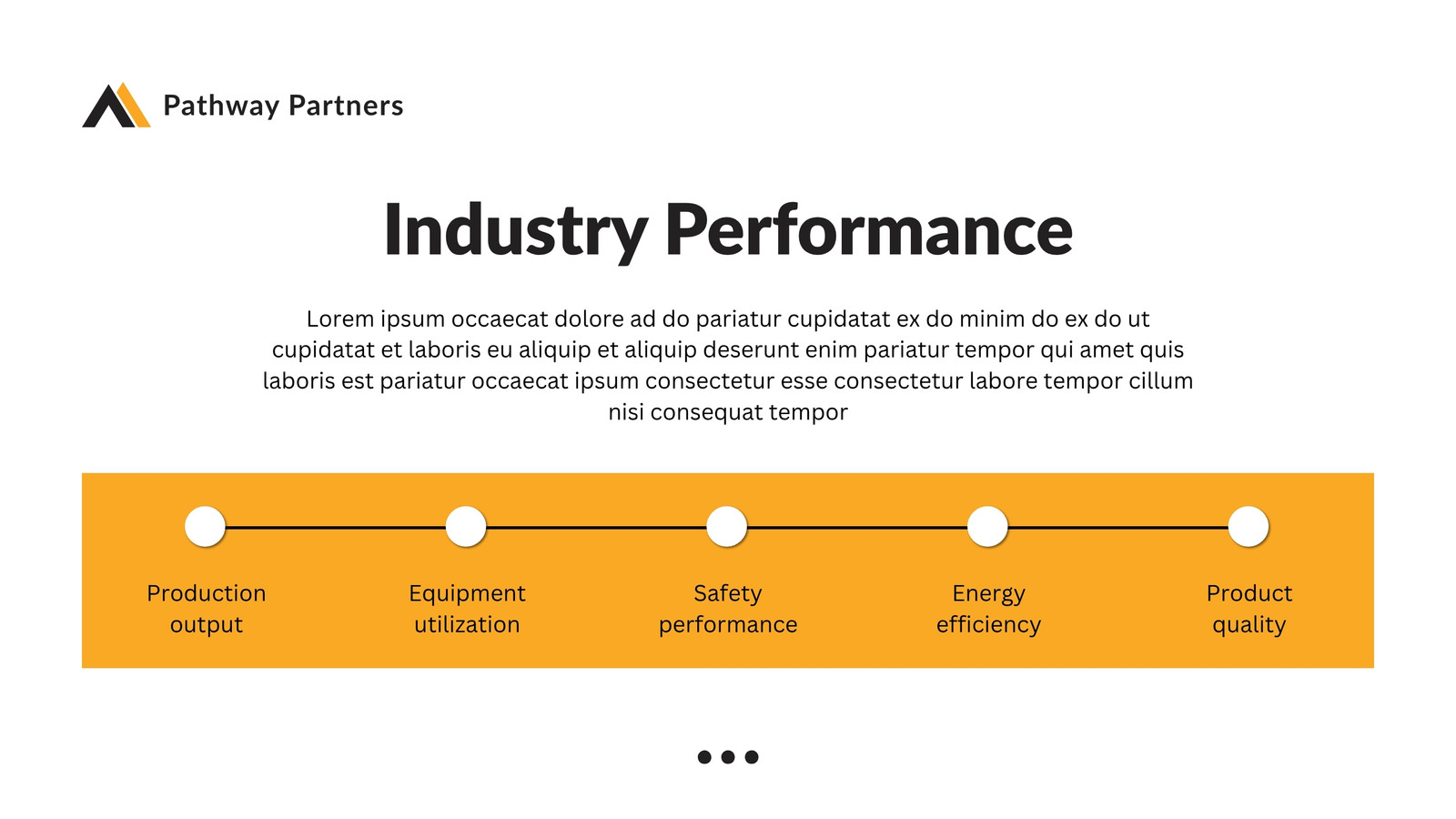 Pathway Partners

Industry Performance

Lorem ipsum occaecat dolore ad do pariatur cupidatat ex do minim do ex do ut cupidatat et laboris eu aliquip et aliquip deserunt enim pariatur tempor qui amet quis laboris est pariatur occaecat ipsum consectetur esse consectetur labore tempor cillum nisi consequat tempor

Production output

Equipment utilization

Safety performance

Energy efficiency

Product quality